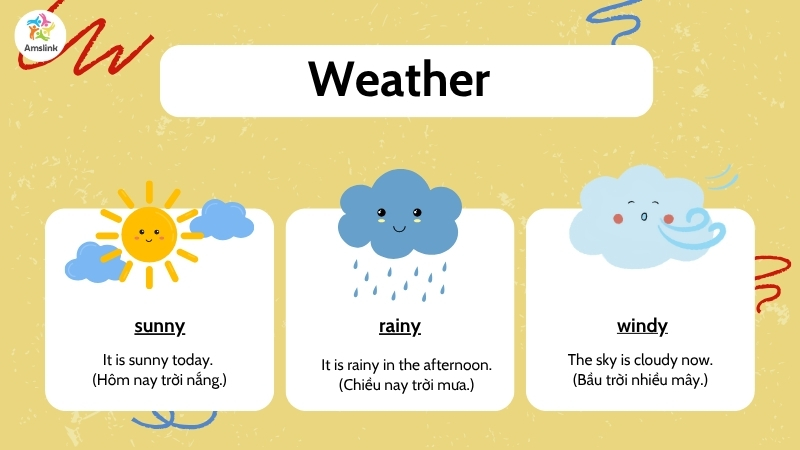 Amslink

Weather

sunny

It is sunny today.
(Hôm nay trời nắng.)

rainy

It is rainy in the afternoon.
(Chiều nay trời mưa.)

windy

The sky is cloudy now.
(Bầu trời nhiều mây.)